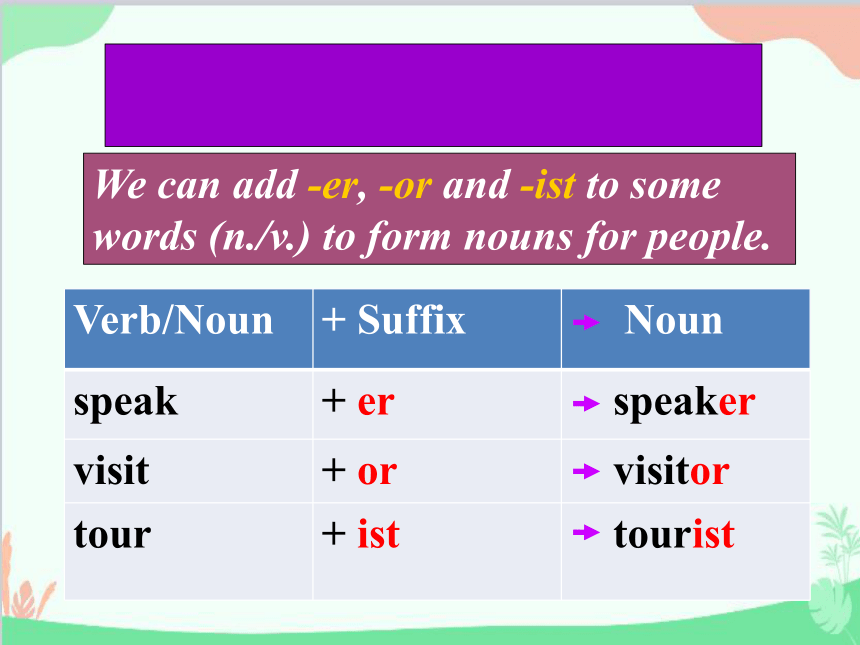 We can add -er, -or and -ist to some words (n./v.) to form nouns for people.

| Verb/Noun | + Suffix | → Noun |
|---|---|---|
| speak | + er | → speaker |
| visit | + or | → visitor |
| tour | + ist | → tourist |